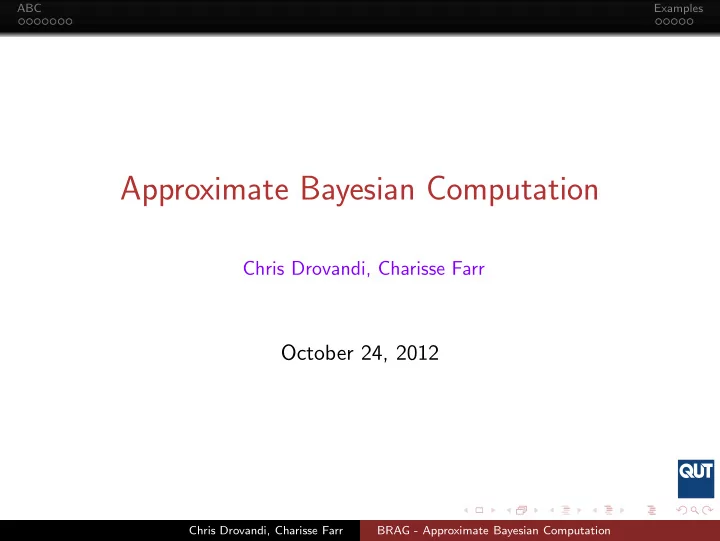 ABC

Examples

Approximate Bayesian Computation

Chris Drovandi, Charisse Farr

October 24, 2012

QUT

Chris Drovandi, Charisse Farr

BRAG - Approximate Bayesian Computation